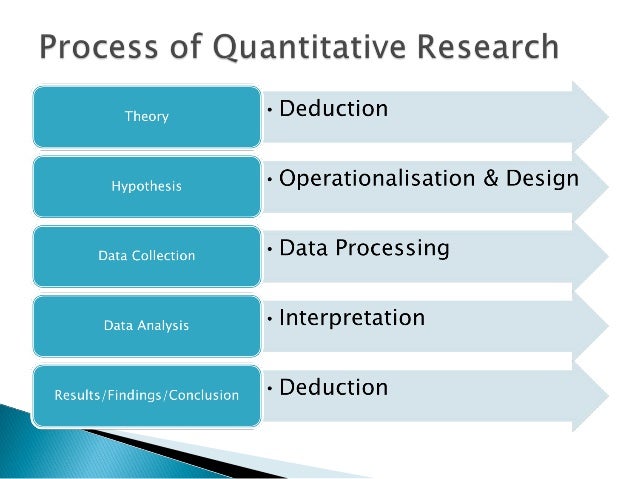 Process of Quantitative Research

Theory
• Deduction

Hypothesis
• Operationalisation & Design

Data Collection
• Data Processing

Data Analysis
• Interpretation

Results/Findings/Conclusion
• Deduction